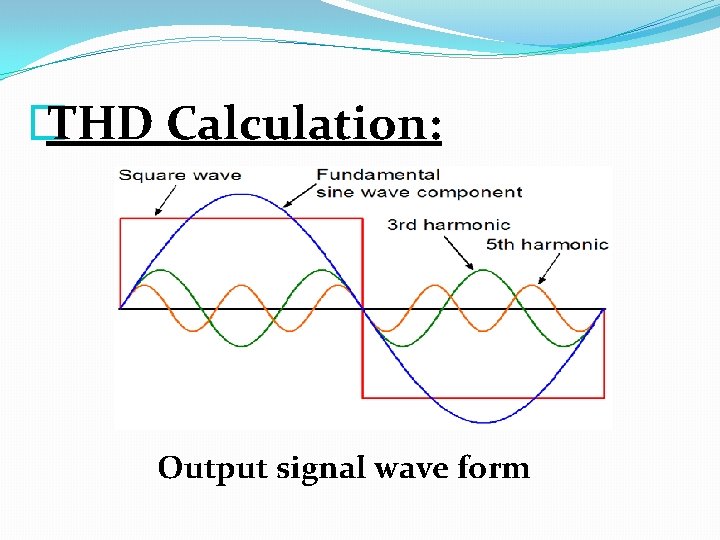 THD Calculation:

Square wave

Fundamental sine wave component

3rd harmonic

5th harmonic

Output signal wave form